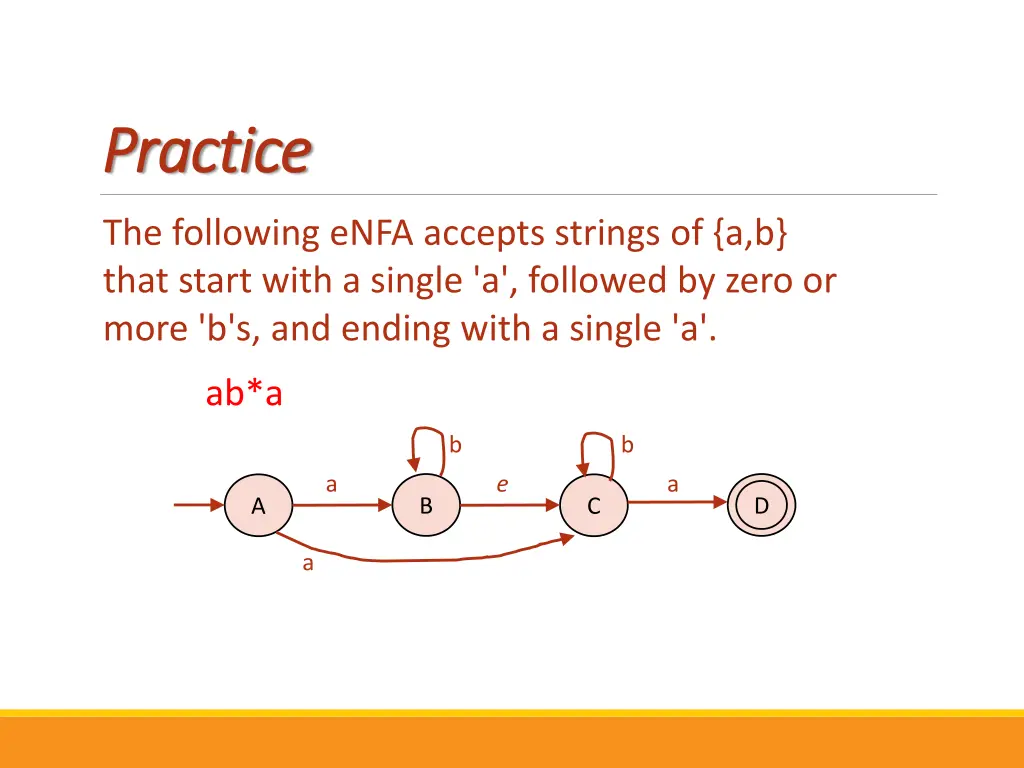 Practice

The following eNFA accepts strings of {a,b} that start with a single 'a', followed by zero or more 'b's, and ending with a single 'a'.

ab*a

b

b

a

e

a

A

B

C

D

a